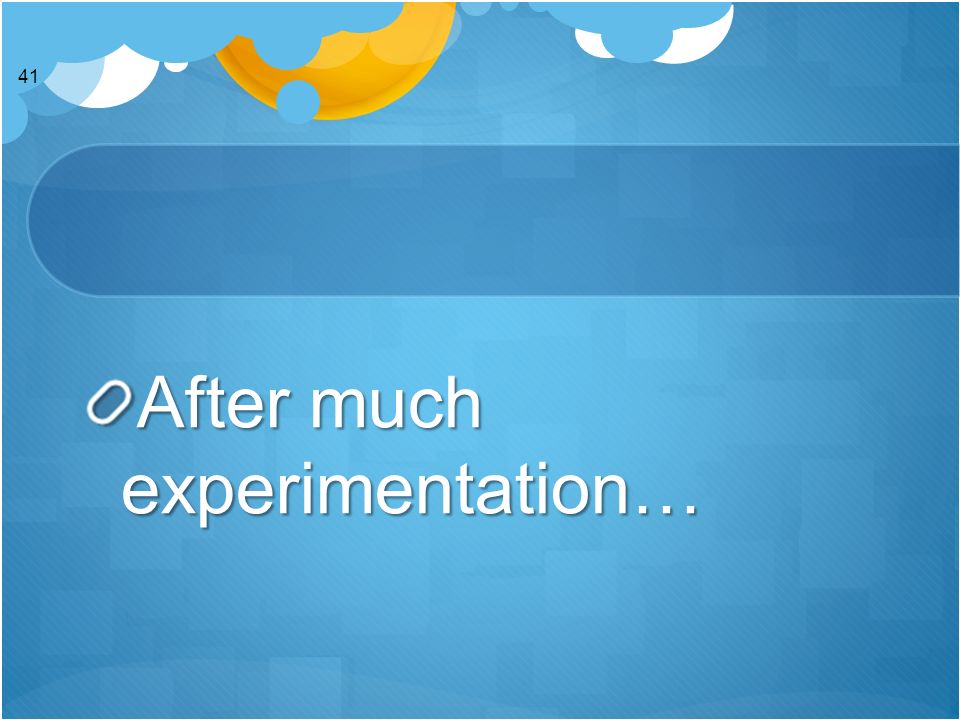 41

After much experimentation…